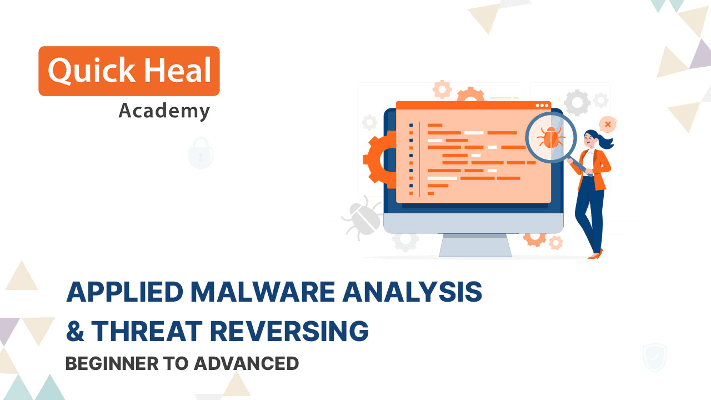 Quick Heal
Academy

APPLIED MALWARE ANALYSIS & THREAT REVERSING
BEGINNER TO ADVANCED